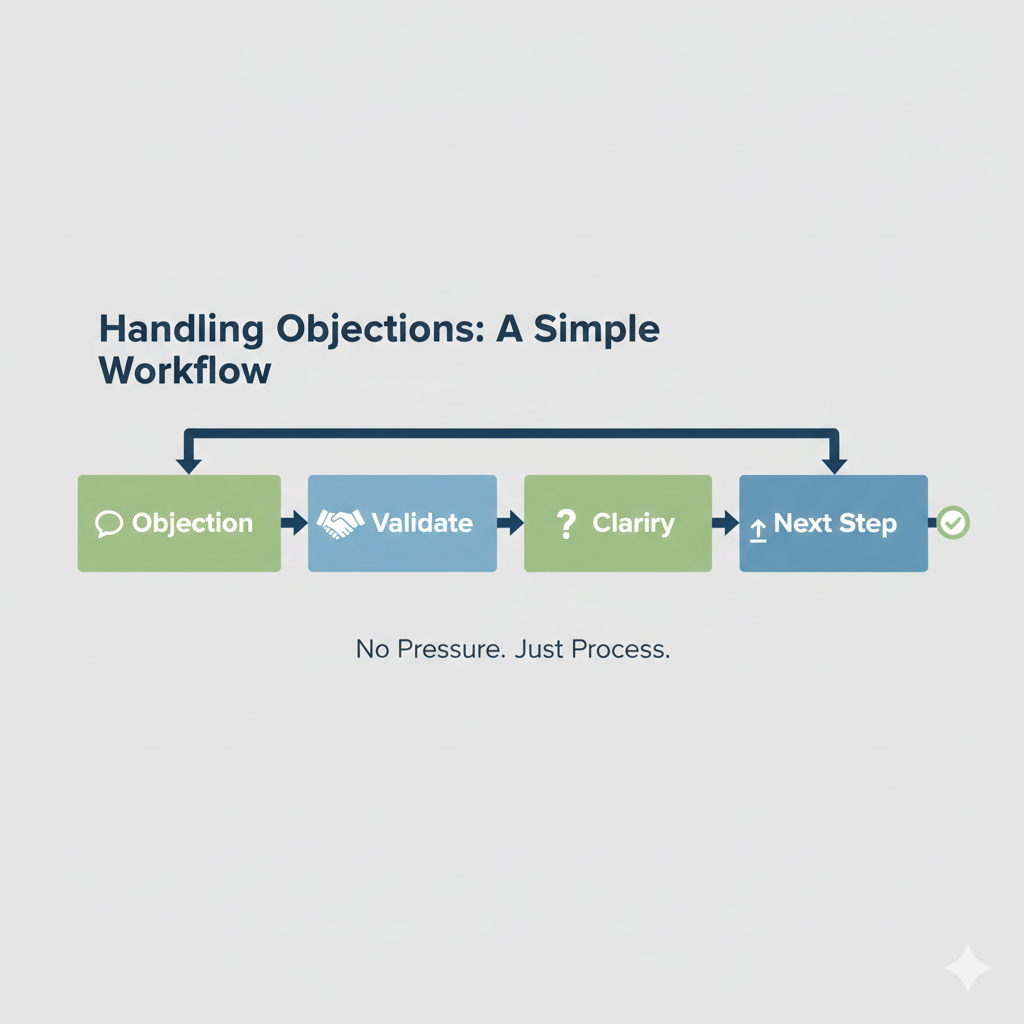 Handling Objections: A Simple Workflow

Objection

Validate

? Clariry

Next Step

No Pressure. Just Process.